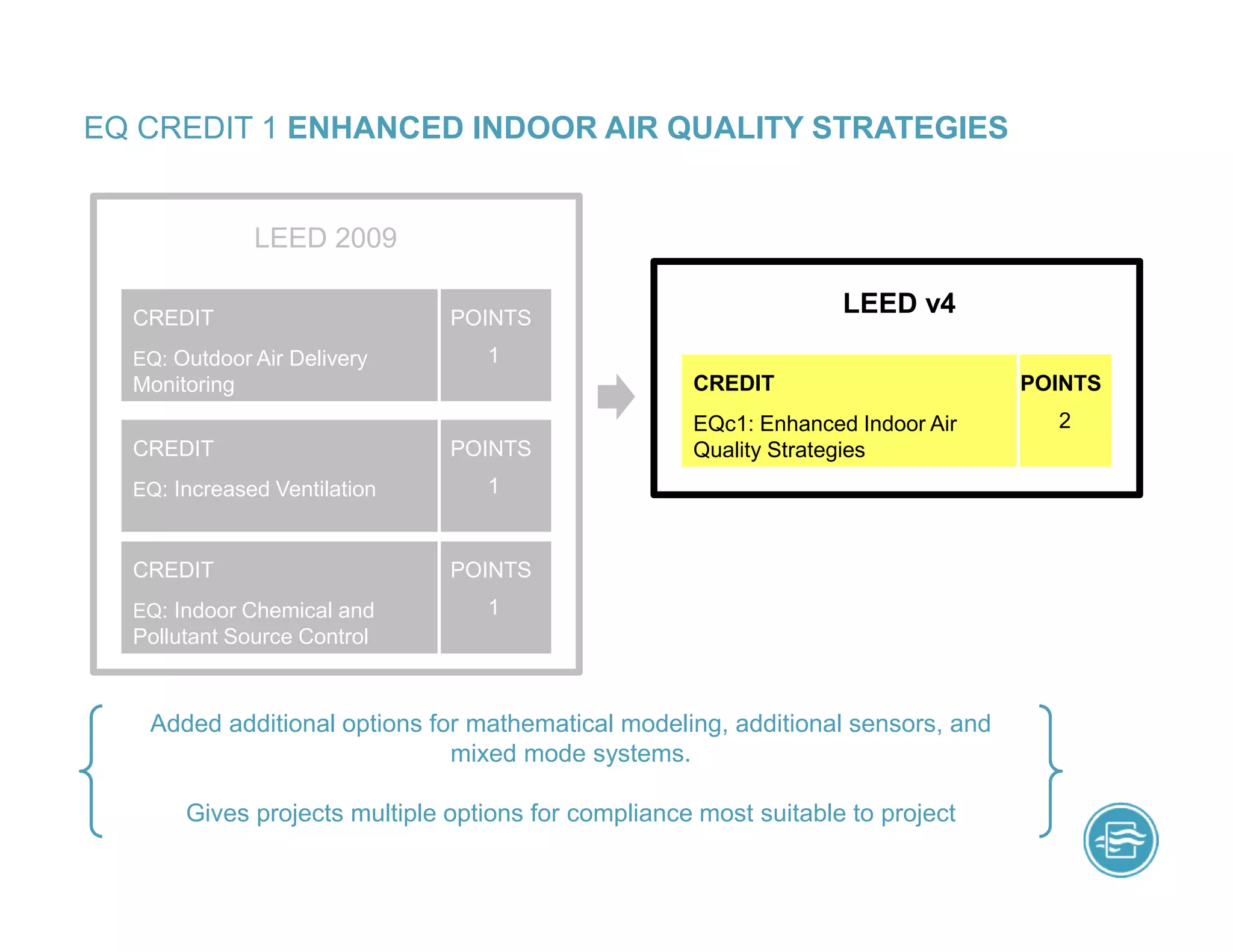 EQ CREDIT 1 ENHANCED INDOOR AIR QUALITY STRATEGIES

LEED 2009

| CREDIT | POINTS |
|---|---|
| EQ: Outdoor Air Delivery Monitoring | 1 |

| CREDIT | POINTS |
|---|---|
| EQ: Increased Ventilation | 1 |

| CREDIT | POINTS |
|---|---|
| EQ: Indoor Chemical and Pollutant Source Control | 1 |

LEED v4

| CREDIT | POINTS |
|---|---|
| EQc1: Enhanced Indoor Air Quality Strategies | 2 |

Added additional options for mathematical modeling, additional sensors, and mixed mode systems.

Gives projects multiple options for compliance most suitable to project